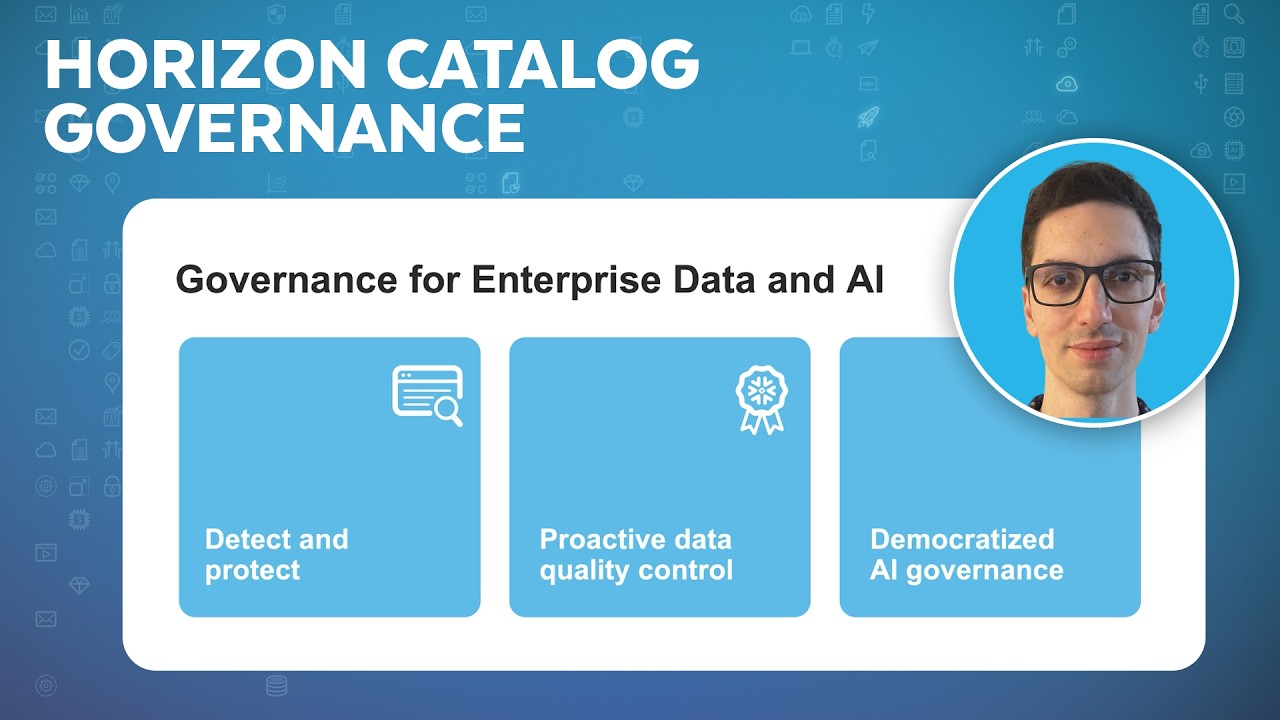 HORIZON CATALOG GOVERNANCE

Governance for Enterprise Data and AI

Detect and protect

Proactive data quality control

Democratized AI governance